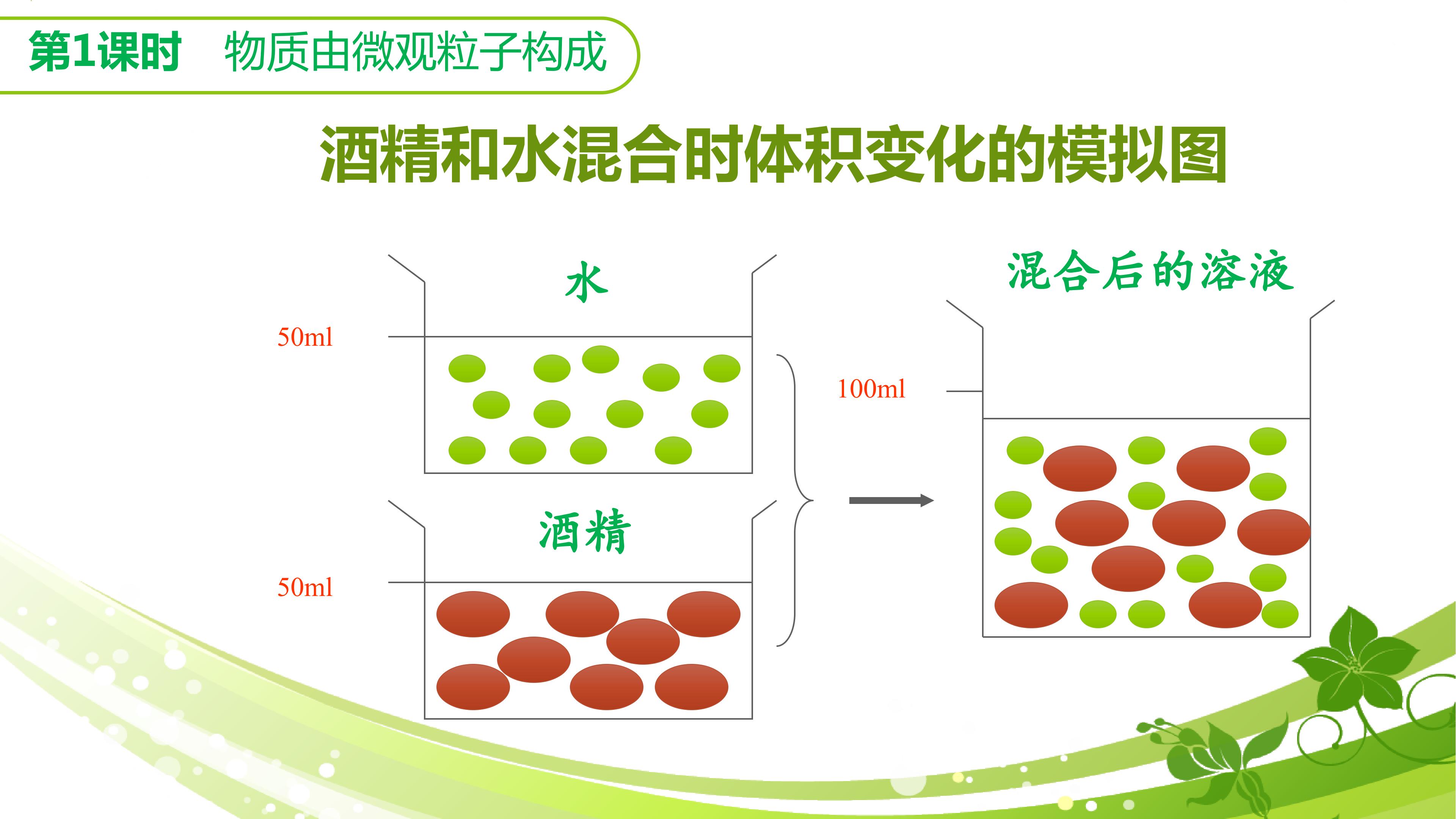 第1课时　物质由微观粒子构成

酒精和水混合时体积变化的模拟图

水

50ml

酒精

50ml

100ml

混合后的溶液